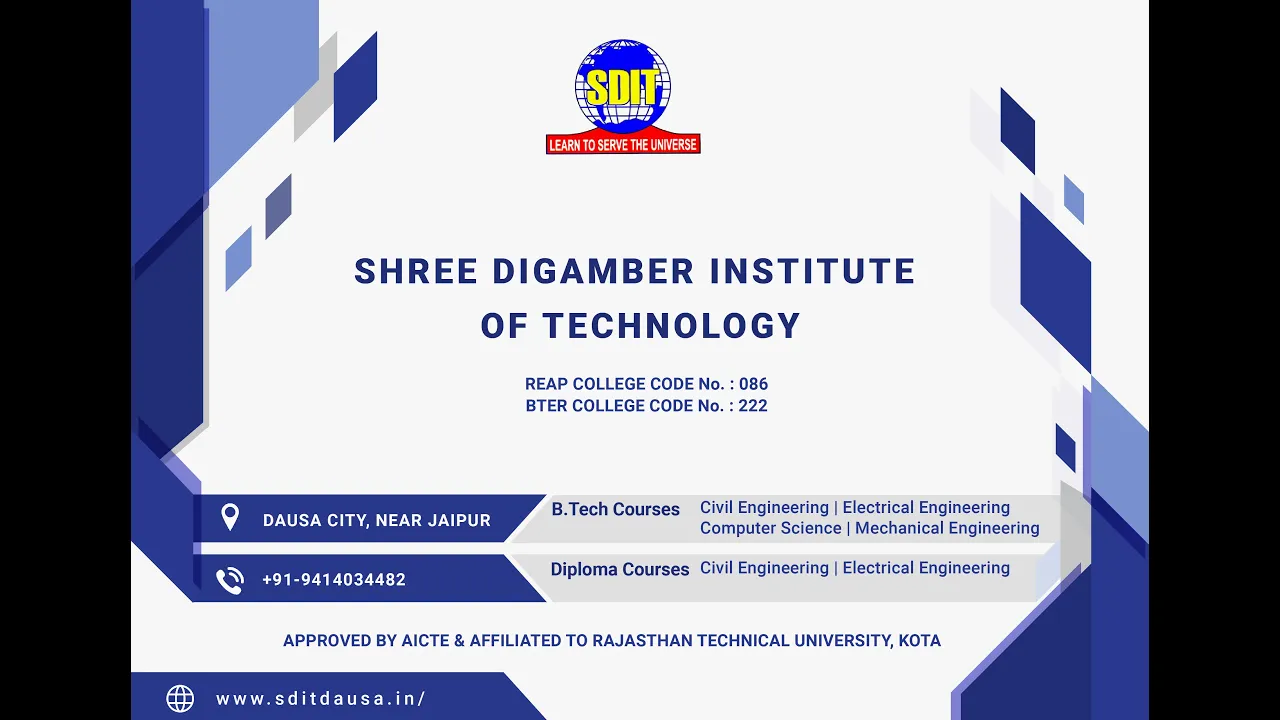 SDIT
LEARN TO SERVE THE UNIVERSE

SHREE DIGAMBER INSTITUTE OF TECHNOLOGY

REAP COLLEGE CODE No. : 086
BTER COLLEGE CODE No. : 222

DAUSA CITY, NEAR JAIPUR

+91-9414034482

B.Tech Courses
Civil Engineering | Electrical Engineering
Computer Science | Mechanical Engineering

Diploma Courses
Civil Engineering | Electrical Engineering

APPROVED BY AICTE & AFFILIATED TO RAJASTHAN TECHNICAL UNIVERSITY, KOTA

www.sditdausa.in/